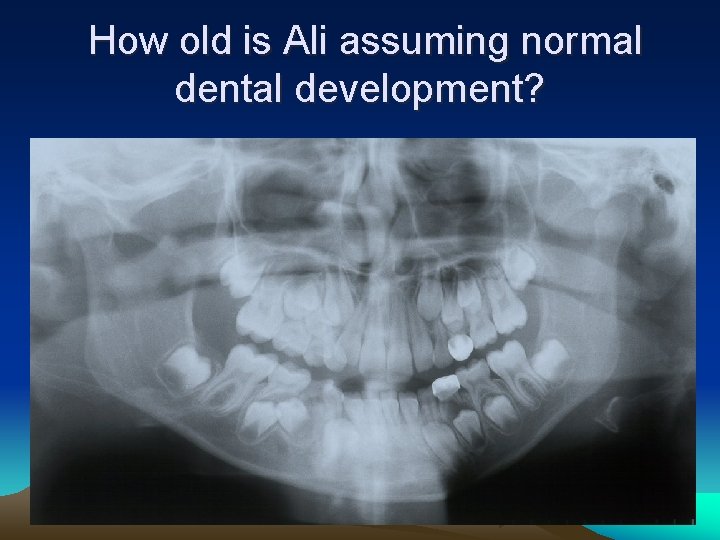 How old is Ali assuming normal dental development?